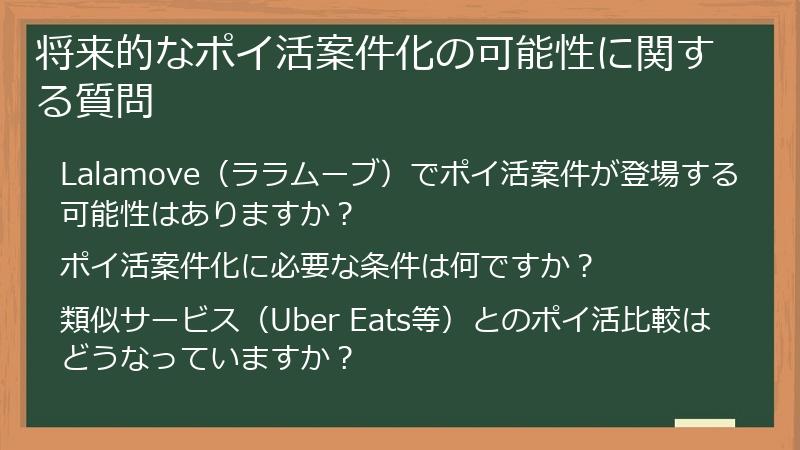 将来的なポイ活案件化の可能性に関する質問

Lalamove（ララムーブ）でポイ活案件が登場する可能性はありますか？

ポイ活案件化に必要な条件は何ですか？

類似サービス（Uber Eats等）とのポイ活比較はどうなっていますか？